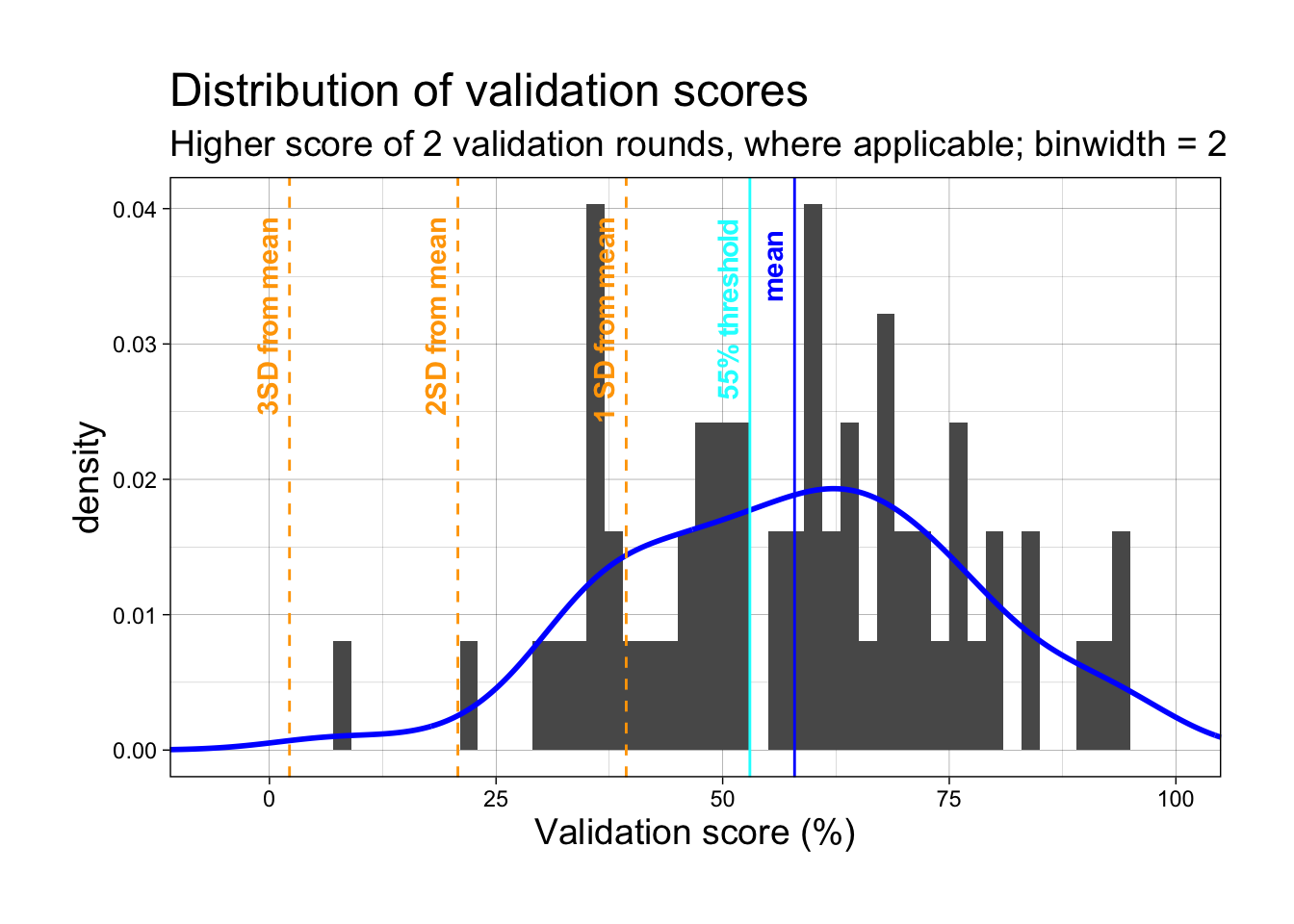 Distribution of validation scores

Higher score of 2 validation rounds, where applicable; binwidth = 2

density

0.04
0.03
0.02
0.01
0.00

3SD from mean
2SD from mean
1 SD from mean
55% threshold
mean

0
25
50
75
100

Validation score (%)